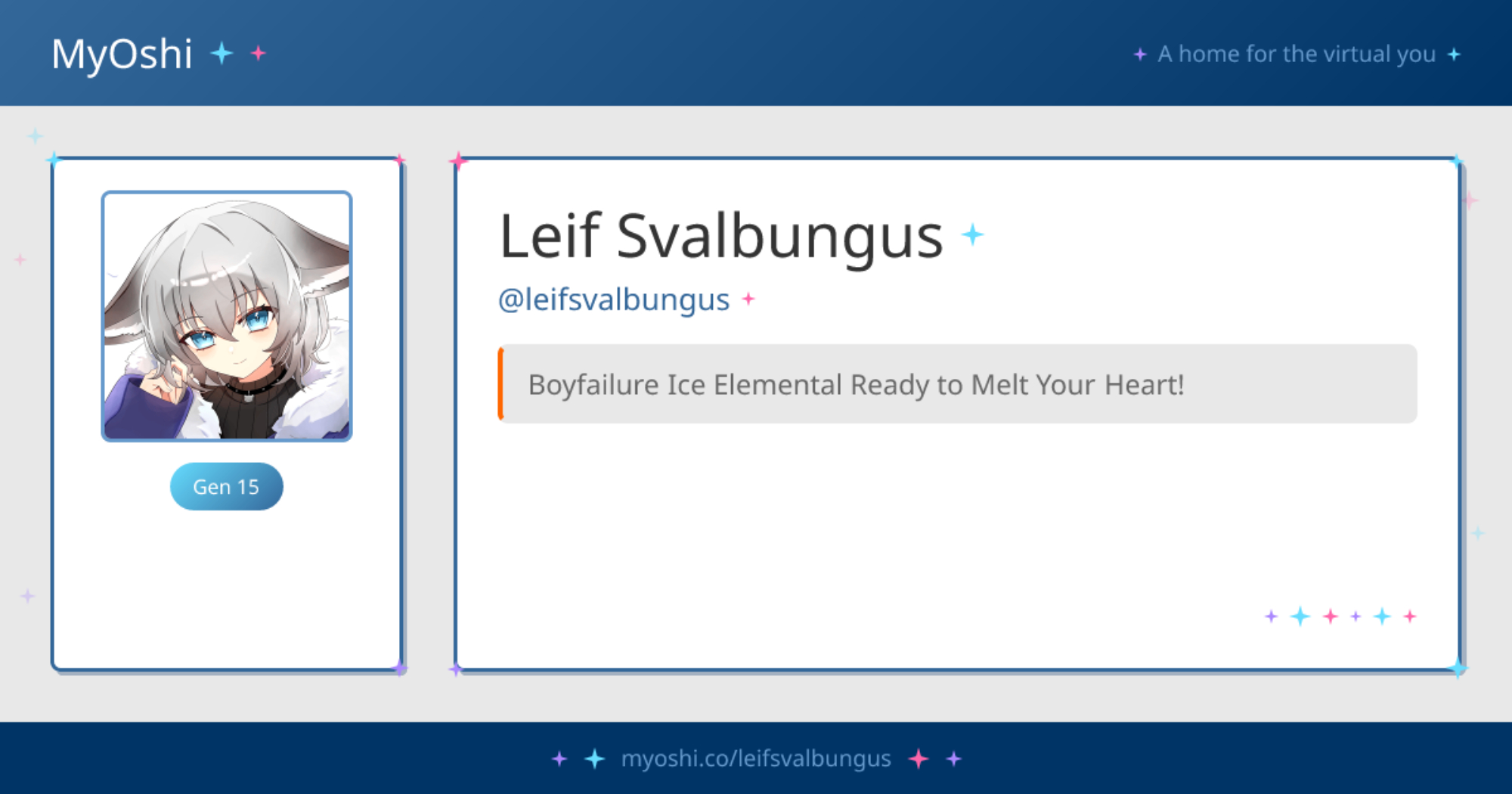 MyOshi

A home for the virtual you

Gen 15

Leif Svalbungus

@leifsvalbungus

Boyfailure Ice Elemental Ready to Melt Your Heart!

myoshi.co/leifsvalbungus